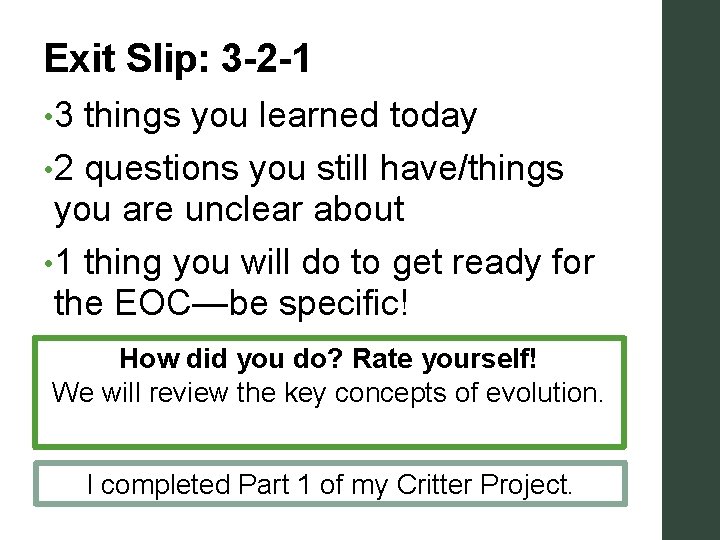 Exit Slip: 3-2-1

•3 things you learned today

•2 questions you still have/things you are unclear about

•1 thing you will do to get ready for the EOC—be specific!

How did you do? Rate yourself!
We will review the key concepts of evolution.

I completed Part 1 of my Critter Project.